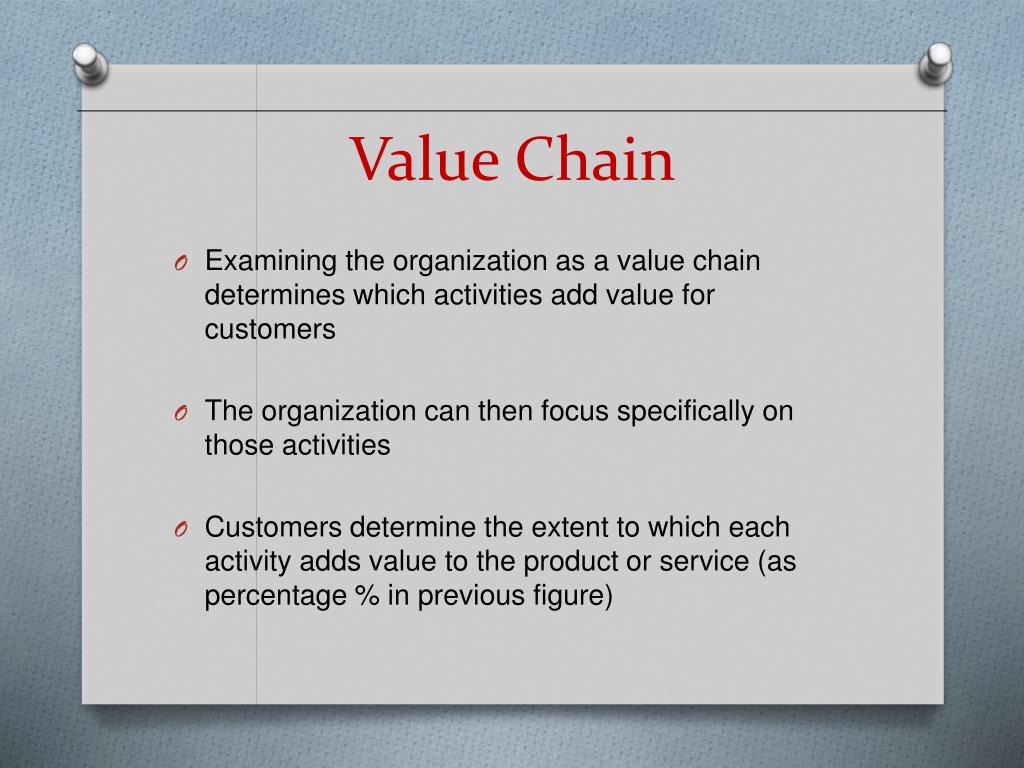 Value Chain

O Examining the organization as a value chain determines which activities add value for customers

O The organization can then focus specifically on those activities

O Customers determine the extent to which each activity adds value to the product or service (as percentage % in previous figure)